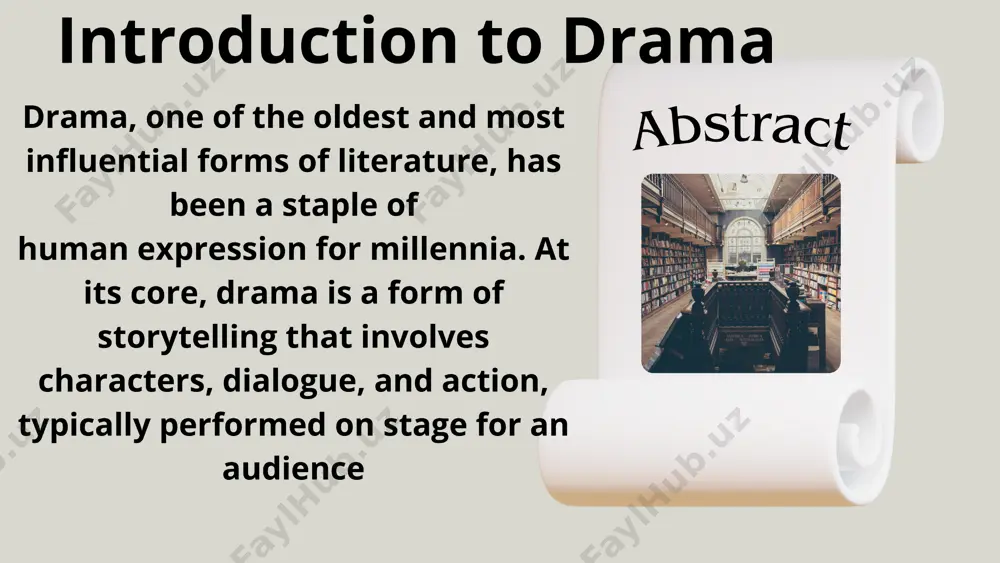 Introduction to Drama

Drama, one of the oldest and most influential forms of literature, has been a staple of human expression for millennia. At its core, drama is a form of storytelling that involves characters, dialogue, and action, typically performed on stage for an audience

Abstract

FaylHub.uz